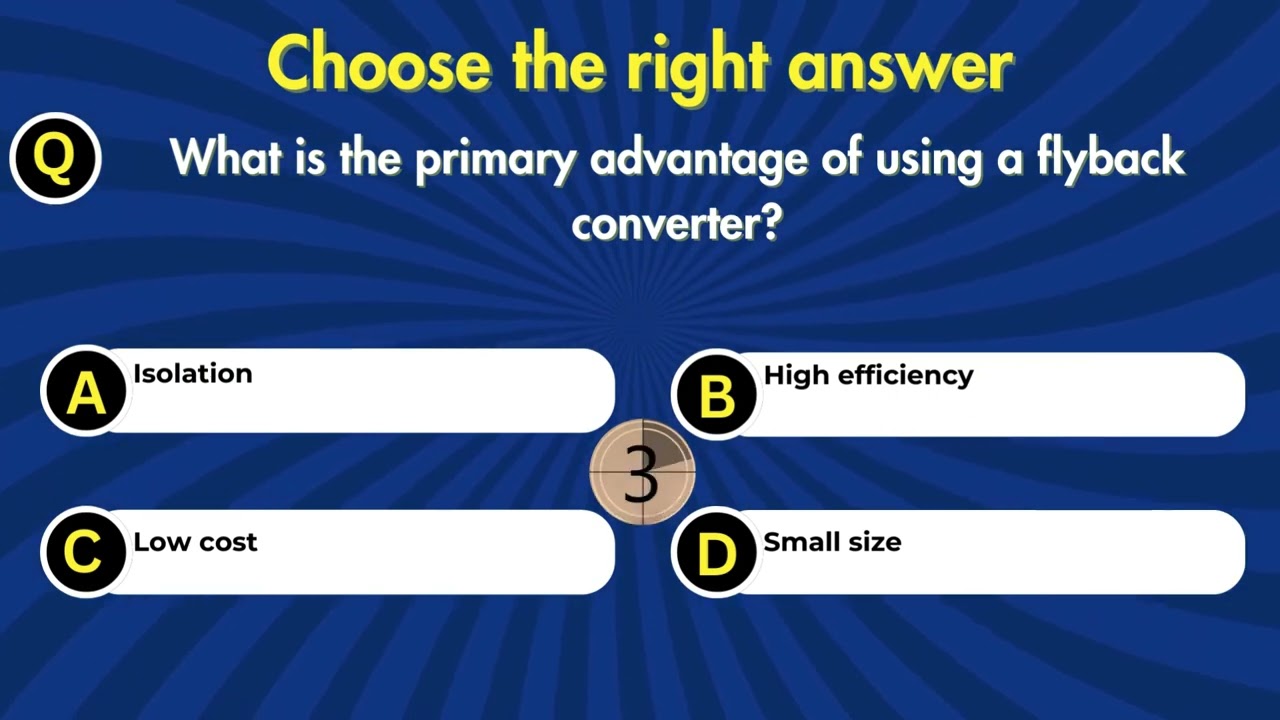 Choose the right answer

Q What is the primary advantage of using a flyback converter?

A Isolation

B High efficiency

3

C Low cost

D Small size